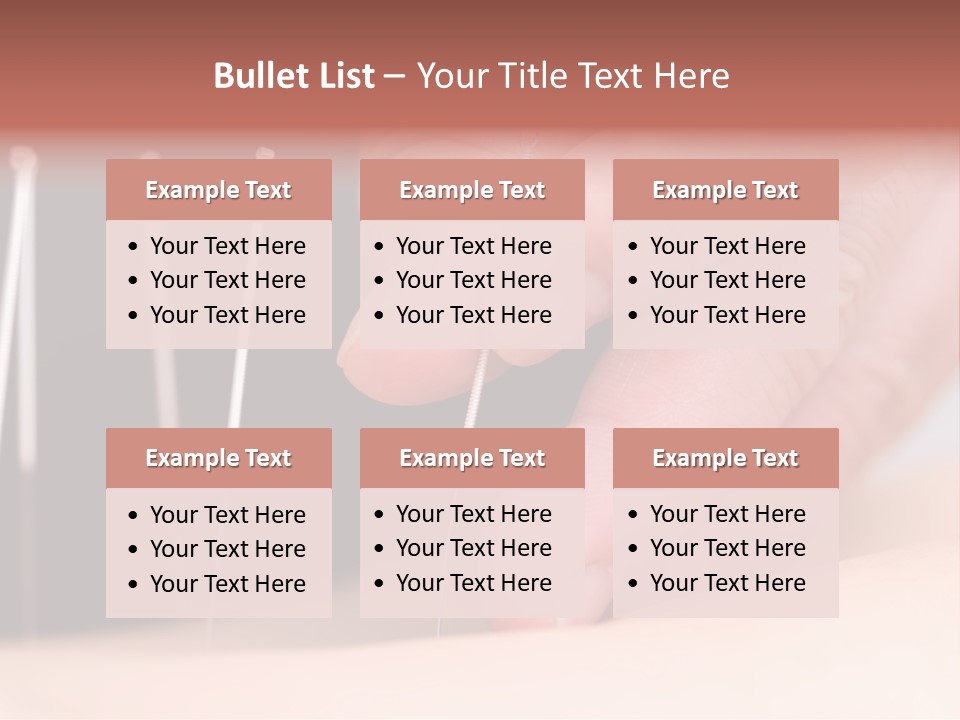 Bullet List – Your Title Text Here

Example Text
• Your Text Here
• Your Text Here
• Your Text Here

Example Text
• Your Text Here
• Your Text Here
• Your Text Here

Example Text
• Your Text Here
• Your Text Here
• Your Text Here

Example Text
• Your Text Here
• Your Text Here
• Your Text Here

Example Text
• Your Text Here
• Your Text Here
• Your Text Here

Example Text
• Your Text Here
• Your Text Here
• Your Text Here